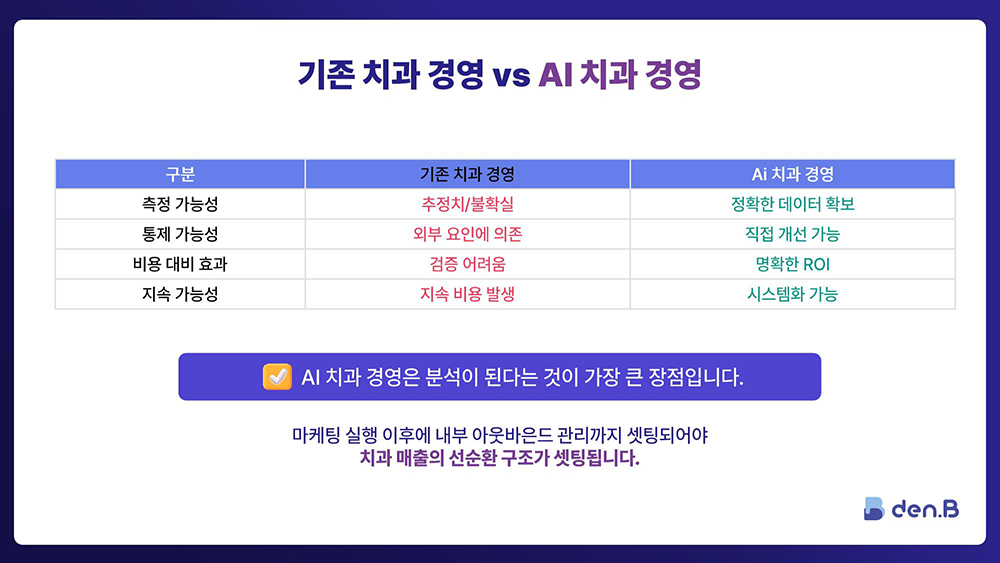 기존 치과 경영 vs AI 치과 경영

| 구분 | 기존 치과 경영 | Ai 치과 경영 |
|---|---|---|
| 측정 가능성 | 추정치/불확실 | 정확한 데이터 확보 |
| 통제 가능성 | 외부 요인에 의존 | 직접 개선 가능 |
| 비용 대비 효과 | 검증 어려움 | 명확한 ROI |
| 지속 가능성 | 지속 비용 발생 | 시스템화 가능 |

AI 치과 경영은 분석이 된다는 것이 가장 큰 장점입니다.

마케팅 실행 이후에 내부 아웃바운드 관리까지 셋팅되어야
치과 매출의 선순환 구조가 셋팅됩니다.

den.B